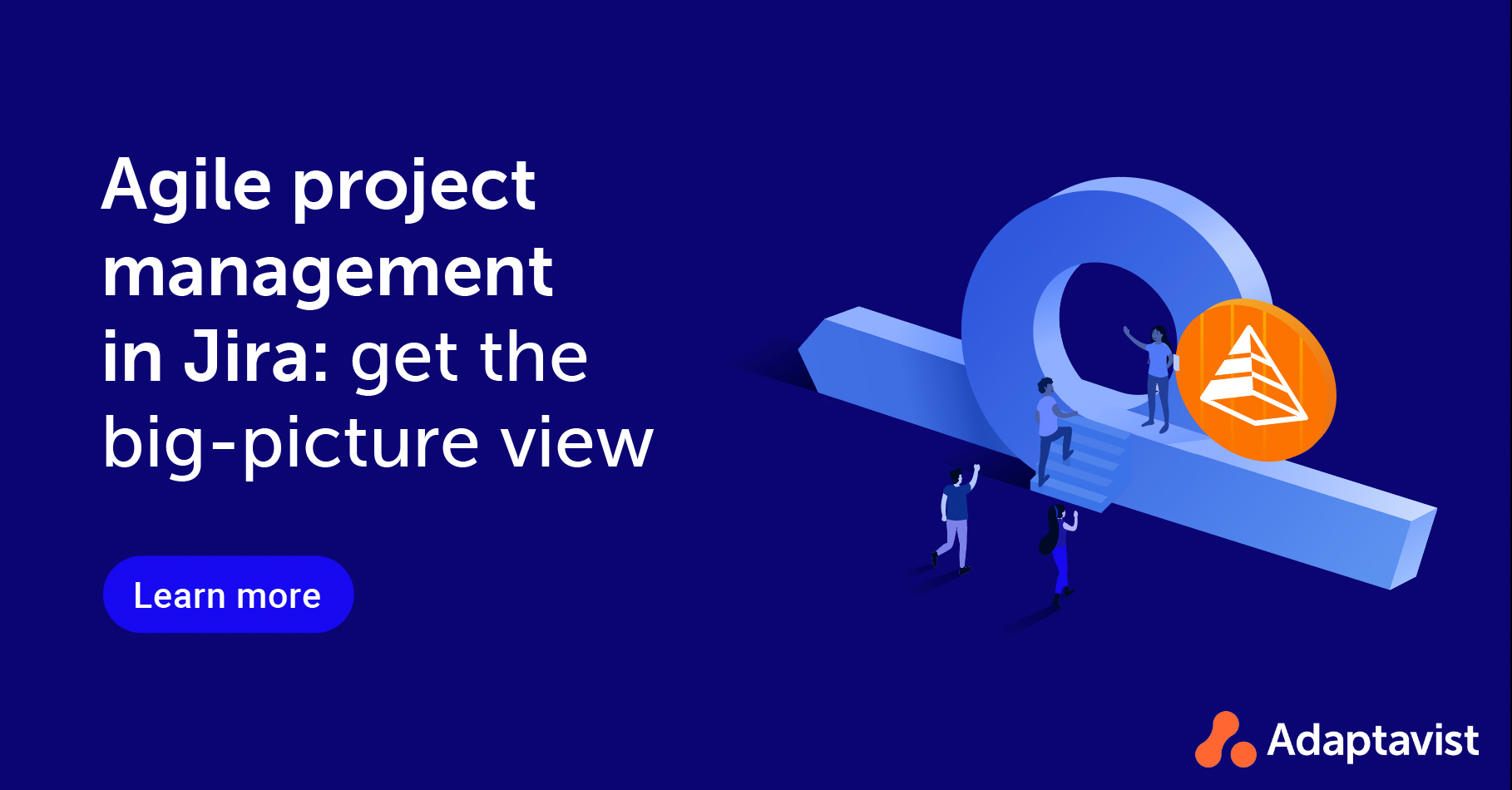 Agile project management in Jira: get the big-picture view

Learn more

Adaptavist